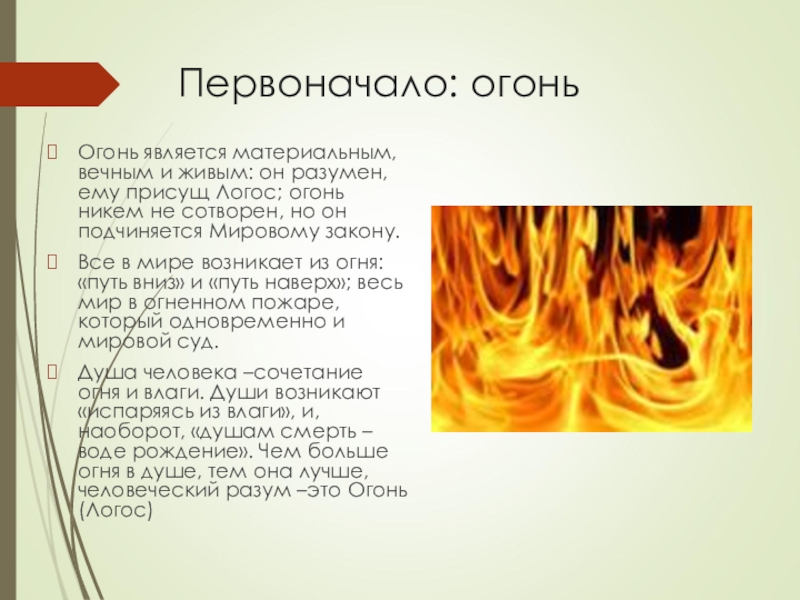 Первоначало: огонь

Огонь является материальным, вечным и живым: он разумен, ему присущ Логос; огонь никем не сотворен, но он подчиняется Мировому закону.

Все в мире возникает из огня: «путь вниз» и «путь наверх»; весь мир в огненном пожаре, который одновременно и мировой суд.

Душа человека –сочетание огня и влаги. Души возникают «испаряясь из влаги», и, наоборот, «душам смерть – воде рождение». Чем больше огня в душе, тем она лучше, человеческий разум –это Огонь (Логос)